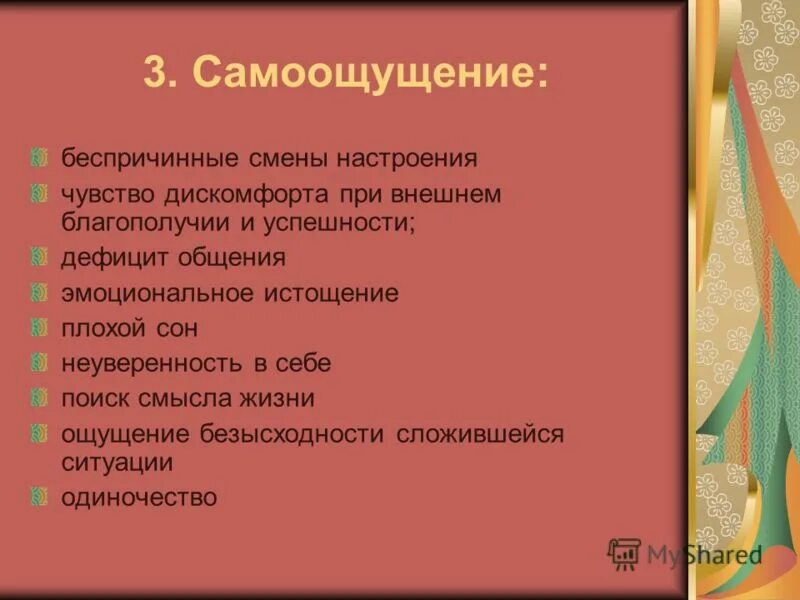 3. Самоощущение:

беспричинные смены настроения

чувство дискомфорта при внешнем благополучии и успешности;

дефицит общения

эмоциональное истощение

плохой сон

неуверенность в себе

поиск смысла жизни

ощущение безысходности сложившейся ситуации

одиночество

MyShared